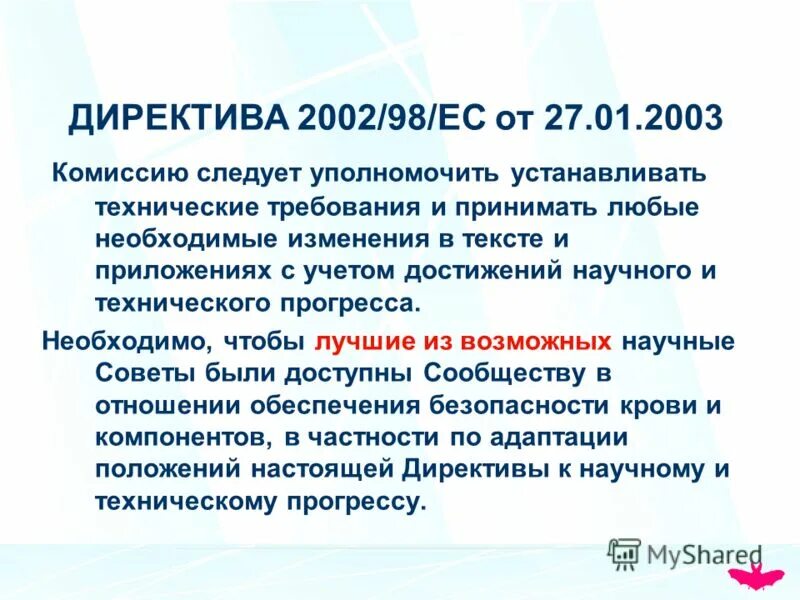 ДИРЕКТИВА 2002/98/ЕС от 27.01.2003

Комиссию следует уполномочить устанавливать технические требования и принимать любые необходимые изменения в тексте и приложениях с учетом достижений научного и технического прогресса.

Необходимо, чтобы лучшие из возможных научные Советы были доступны Сообществу в отношении обеспечения безопасности крови и компонентов, в частности по адаптации положений настоящей Директивы к научному и техническому прогрессу.

MyShared